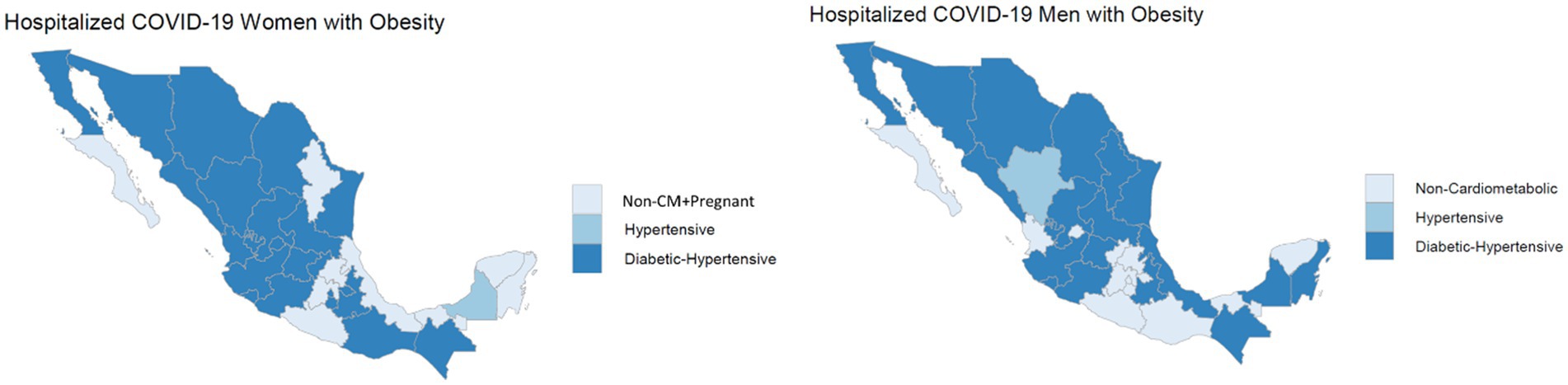 Hospitalized COVID-19 Women with Obesity

Non-CM+Pregnant
Hypertensive
Diabetic-Hypertensive

Hospitalized COVID-19 Men with Obesity

Non-Cardiometabolic
Hypertensive
Diabetic-Hypertensive